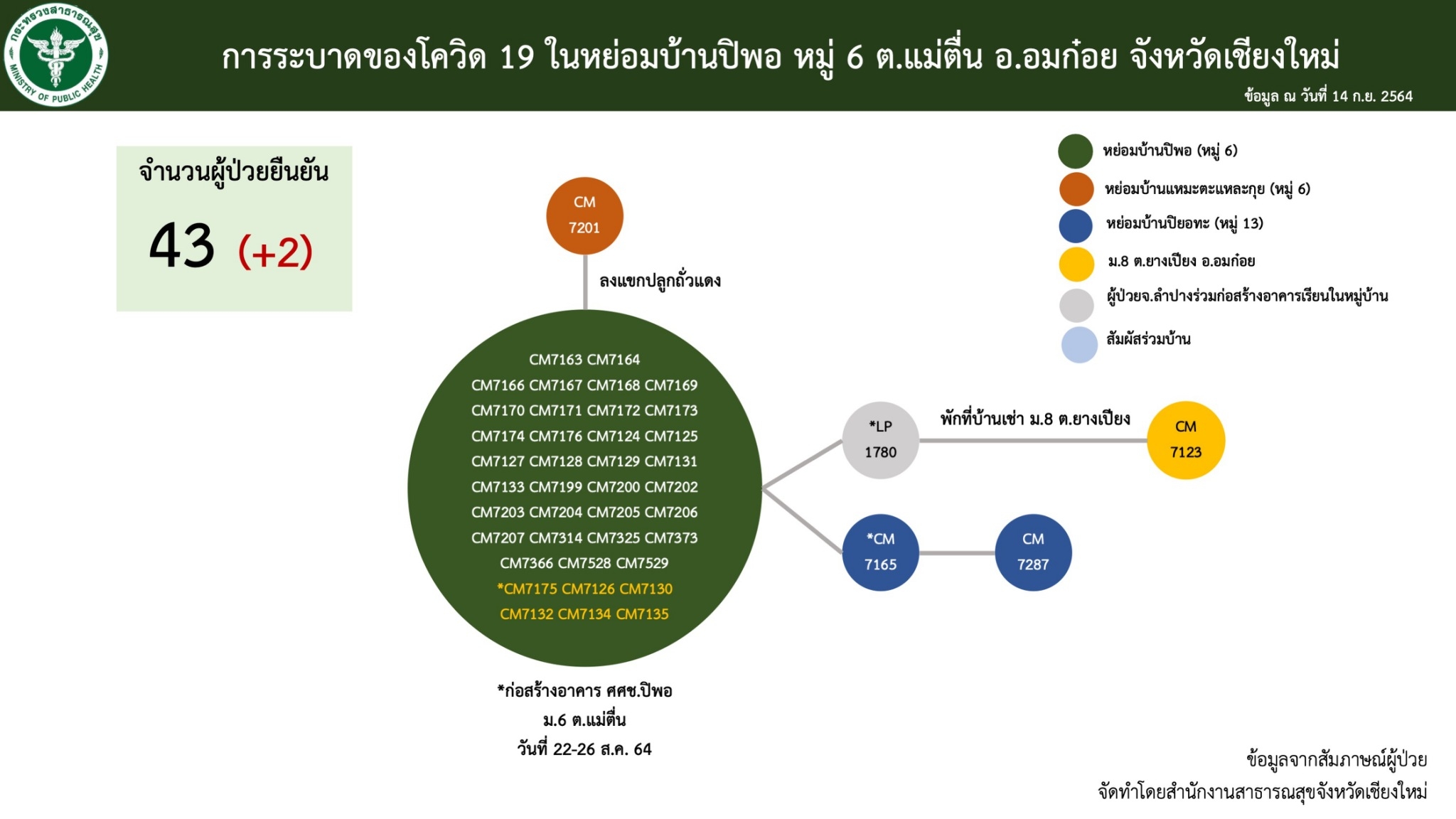 กระทรวงสาธารณสุข
MINISTRY OF PUBLIC HEALTH

การระบาดของโควิด 19 ในหย่อมบ้านปิพอ หมู่ 6 ต.แม่ตื่น อ.อมก๋อย จังหวัดเชียงใหม่

ข้อมูล ณ วันที่ 14 ก.ย. 2564

จำนวนผู้ป่วยยืนยัน

43 (+2)

หย่อมบ้านปิพอ (หมู่ 6)
หย่อมบ้านแหมะตะแหละกุย (หมู่ 6)
หย่อมบ้านปิยอทะ (หมู่ 13)
ม.8 ต.ยางเปียง อ.อมก๋อย
ผู้ป่วยจ.ลำปางร่วมก่อสร้างอาคารเรียนในหมู่บ้าน
สัมผัสร่วมบ้าน

CM 7201

ลงแขกปลูกถั่วแดง

CM7163 CM7164
CM7166 CM7167 CM7168 CM7169
CM7170 CM7171 CM7172 CM7173
CM7174 CM7176 CM7124 CM7125
CM7127 CM7128 CM7129 CM7131
CM7133 CM7199 CM7200 CM7202
CM7203 CM7204 CM7205 CM7206
CM7207 CM7314 CM7325 CM7373
CM7366 CM7528 CM7529
*CM7175 CM7126 CM7130
CM7132 CM7134 CM7135

*LP 1780

พักที่บ้านเช่า ม.8 ต.ยางเปียง

CM 7123

*CM 7165

CM 7287

*ก่อสร้างอาคาร ศศช.ปิพอ
ม.6 ต.แม่ตื่น
วันที่ 22-26 ส.ค. 64

ข้อมูลจากสัมภาษณ์ผู้ป่วย
จัดทำโดยสำนักงานสาธารณสุขจังหวัดเชียงใหม่